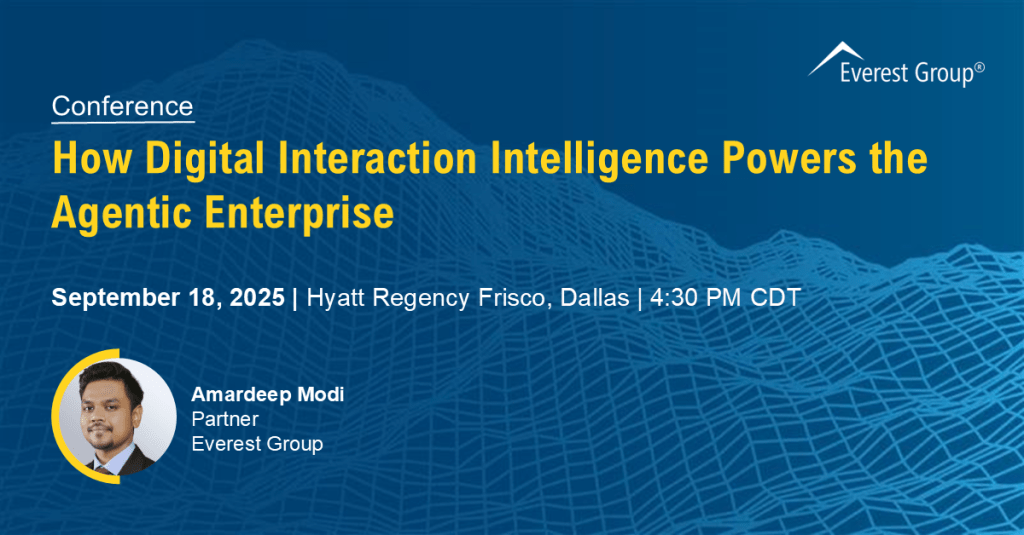 Everest Group®

Conference

How Digital Interaction Intelligence Powers the Agentic Enterprise

September 18, 2025 | Hyatt Regency Frisco, Dallas | 4:30 PM CDT

Amardeep Modi
Partner
Everest Group